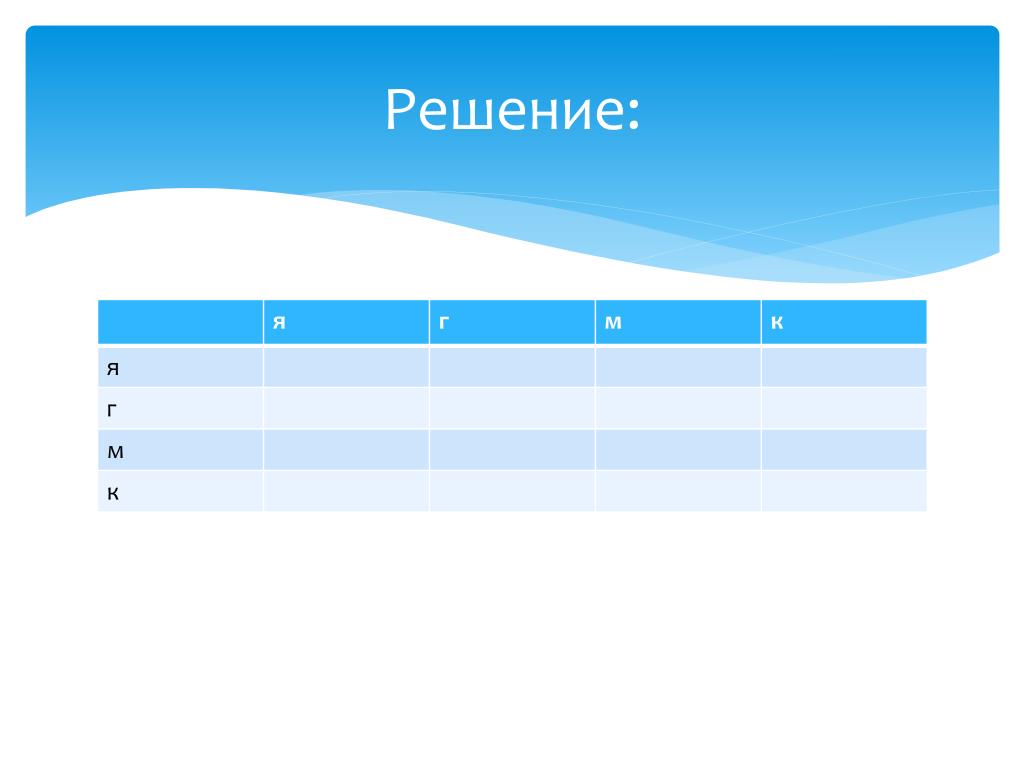 Решение:

|  | я | г | м | к |
|---|---|---|---|---|
| я |  |  |  |  |
| г |  |  |  |  |
| м |  |  |  |  |
| к |  |  |  |  |